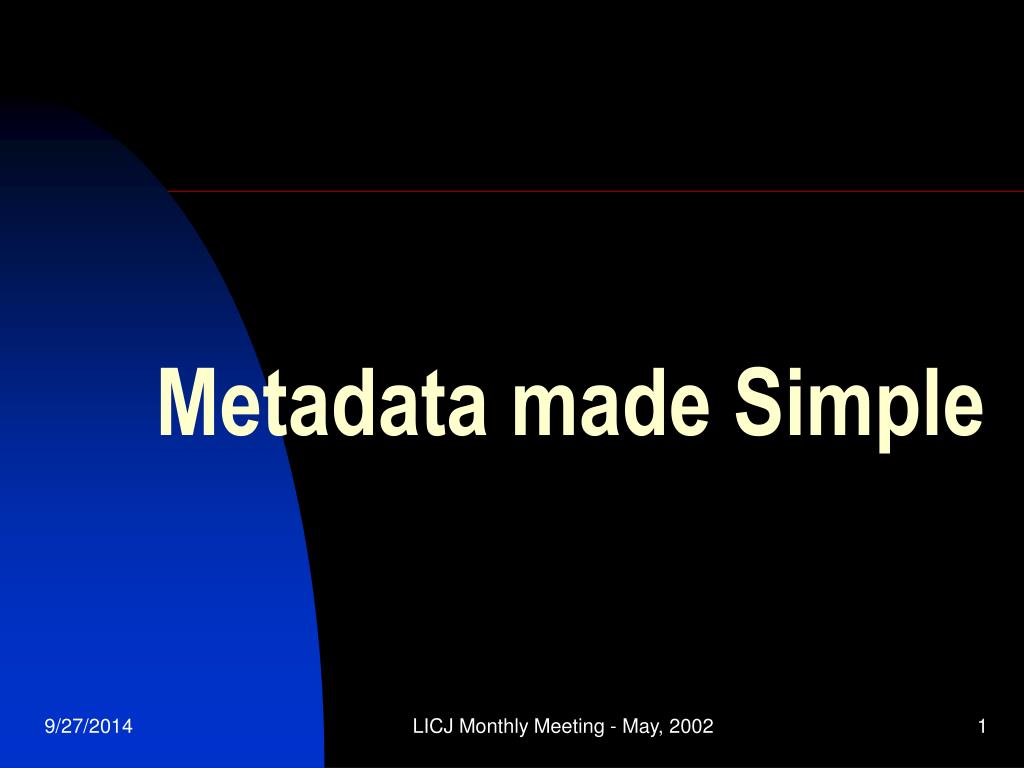 Metadata made Simple

9/27/2014

LICJ Monthly Meeting - May, 2002

1